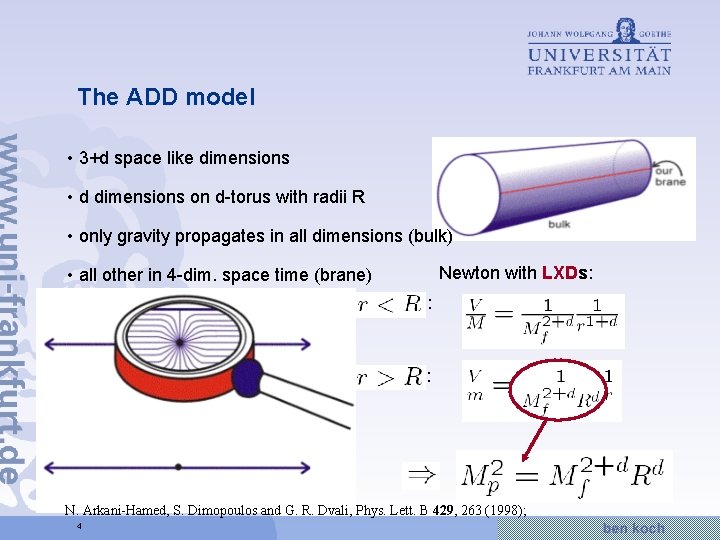 JOHANN WOLFGANG GOETHE
UNIVERSITÄT
FRANKFURT AM MAIN

www.uni-frankfurt.de

The ADD model

• 3+d space like dimensions

• d dimensions on d-torus with radii R

• only gravity propagates in all dimensions (bulk)

• all other in 4-dim. space time (brane)

our brane

bulk

Newton with LXDs:

$r < R$: $\frac{V}{M} = \frac{1}{M_f^{2+d}} \frac{1}{r^{1+d}}$

$r > R$: $\frac{V}{m} = \frac{1}{M_f^{2+d} R^d} \frac{1}{r}$

$\Rightarrow$ $M_p^2 = M_f^{2+d} R^d$

N. Arkani-Hamed, S. Dimopoulos and G. R. Dvali, Phys. Lett. B 429, 263 (1998);

4

ben koch